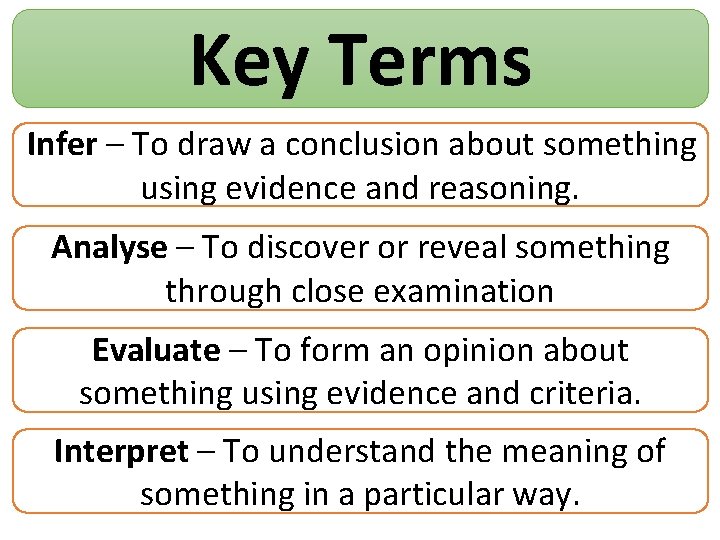 Key Terms

Infer – To draw a conclusion about something using evidence and reasoning.

Analyse – To discover or reveal something through close examination

Evaluate – To form an opinion about something using evidence and criteria.

Interpret – To understand the meaning of something in a particular way.